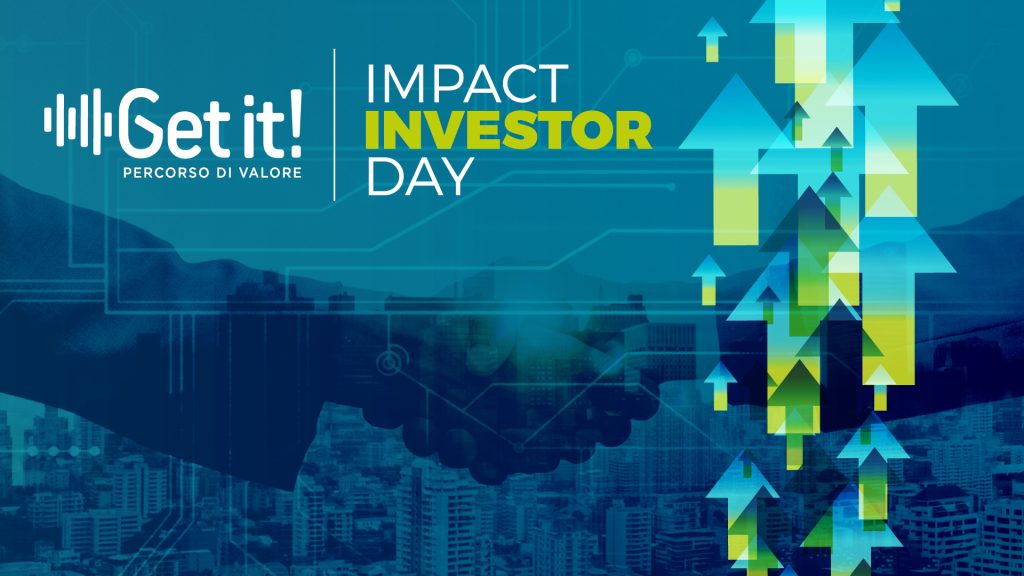 Get it!
PERCORSO DI VALORE

IMPACT
INVESTOR
DAY